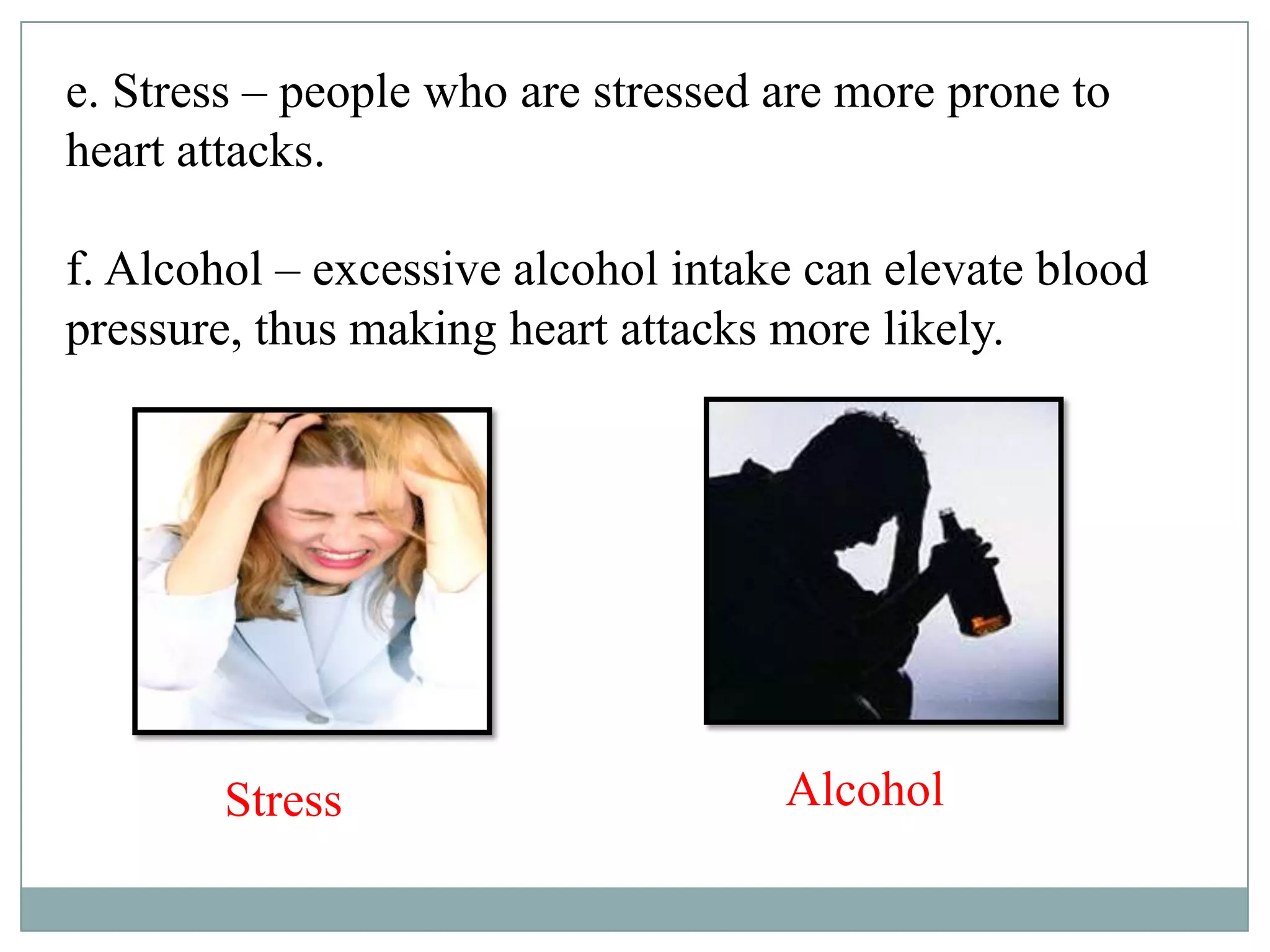 e. Stress – people who are stressed are more prone to heart attacks.

f. Alcohol – excessive alcohol intake can elevate blood pressure, thus making heart attacks more likely.

Stress

Alcohol